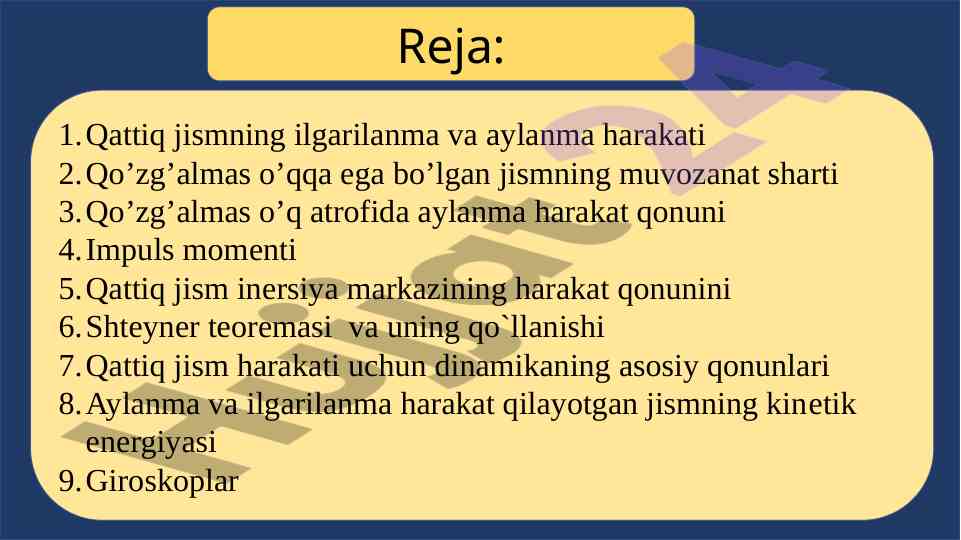 Reja:

1. Qattiq jismning ilgarilanma va aylanma harakati
2. Qo’zg’almas o’qqa ega bo’lgan jismning muvozanat sharti
3. Qo’zg’almas o’q atrofida aylanma harakat qonuni
4. Impuls momenti
5. Qattiq jism inersiya markazining harakat qonunini
6. Shteyner teoremasi va uning qo`llanishi
7. Qattiq jism harakati uchun dinamikaning asosiy qonunlari
8. Aylanma va ilgarilanma harakat qilayotgan jismning kinetik energiyasi
9. Giroskoplar

hujjat24